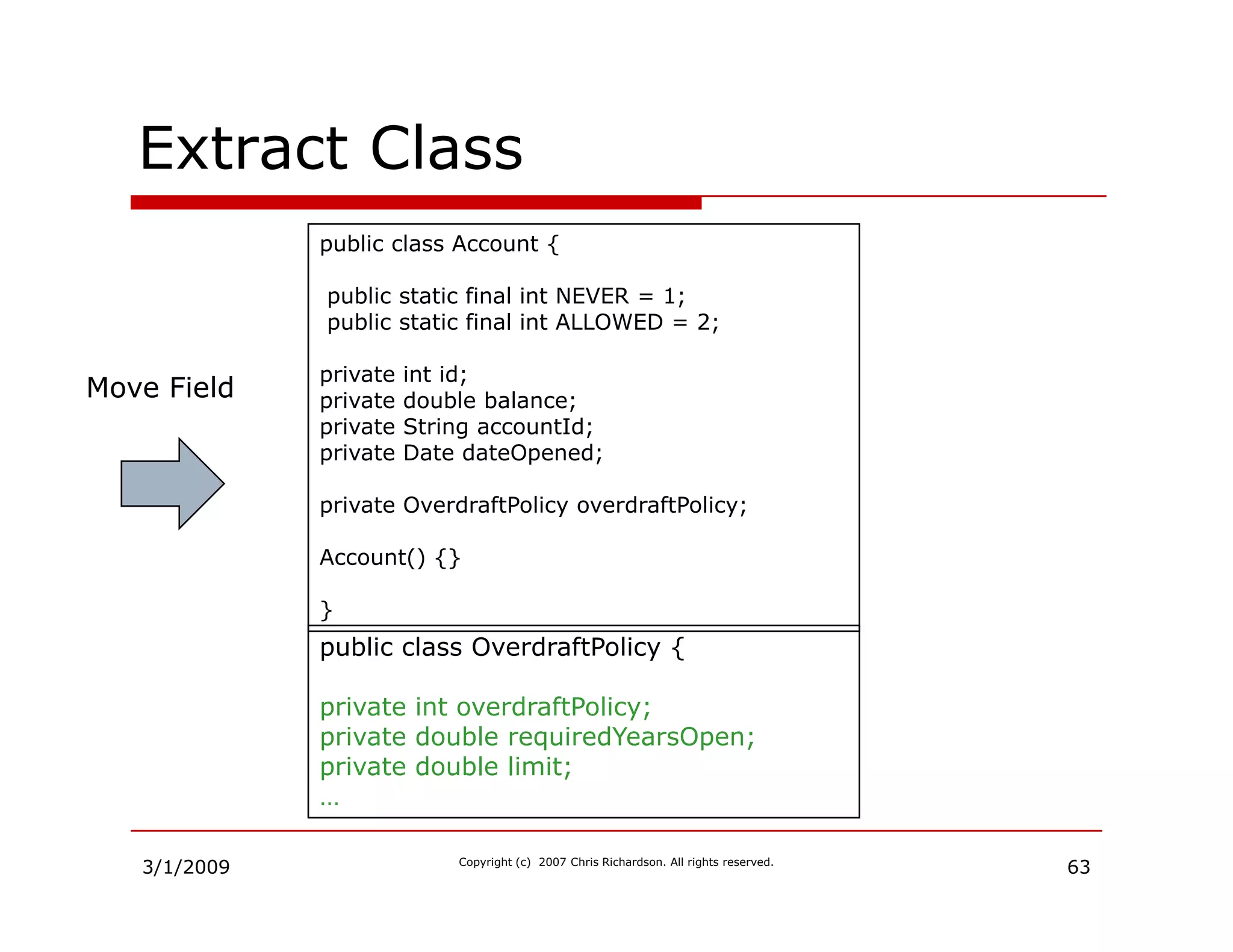 Extract Class

Move Field

public class Account {

public static final int NEVER = 1;
public static final int ALLOWED = 2;

private int id;
private double balance;
private String accountId;
private Date dateOpened;

private OverdraftPolicy overdraftPolicy;

Account() {}

}

public class OverdraftPolicy {

private int overdraftPolicy;
private double requiredYearsOpen;
private double limit;
…

3/1/2009

Copyright (c) 2007 Chris Richardson. All rights reserved.

63